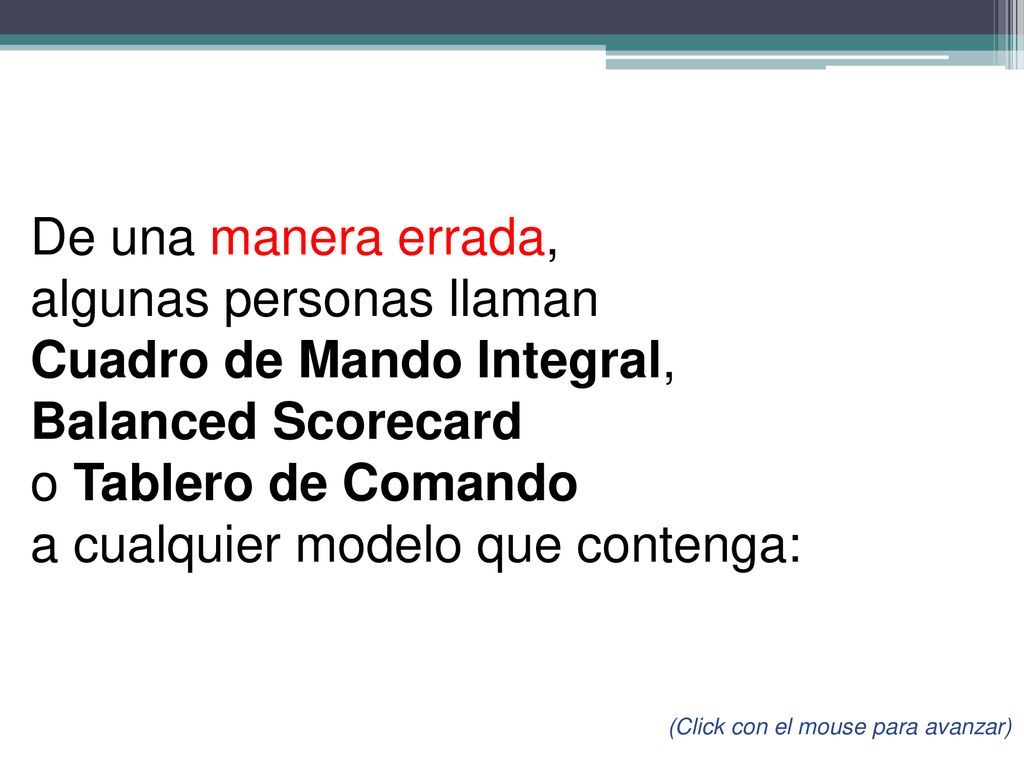 De una manera errada,
algunas personas llaman
Cuadro de Mando Integral,
Balanced Scorecard
o Tablero de Comando
a cualquier modelo que contenga:

(Click con el mouse para avanzar)